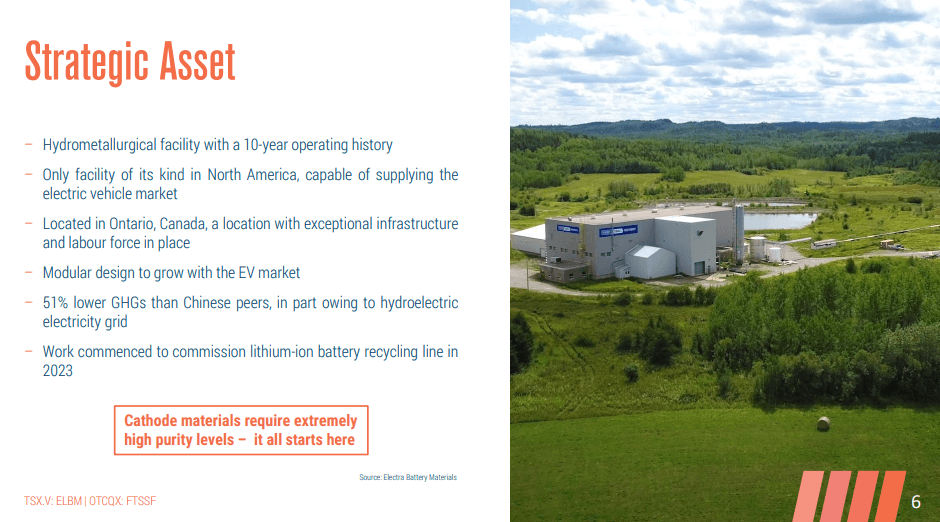 Strategic Asset

– Hydrometallurgical facility with a 10-year operating history

– Only facility of its kind in North America, capable of supplying the electric vehicle market

– Located in Ontario, Canada, a location with exceptional infrastructure and labour force in place

– Modular design to grow with the EV market

– 51% lower GHGs than Chinese peers, in part owing to hydroelectric electricity grid

– Work commenced to commission lithium-ion battery recycling line in 2023

Cathode materials require extremely high purity levels – it all starts here

Source: Electra Battery Materials

TSX.V: ELBM | OTCQX: FTSSF

6